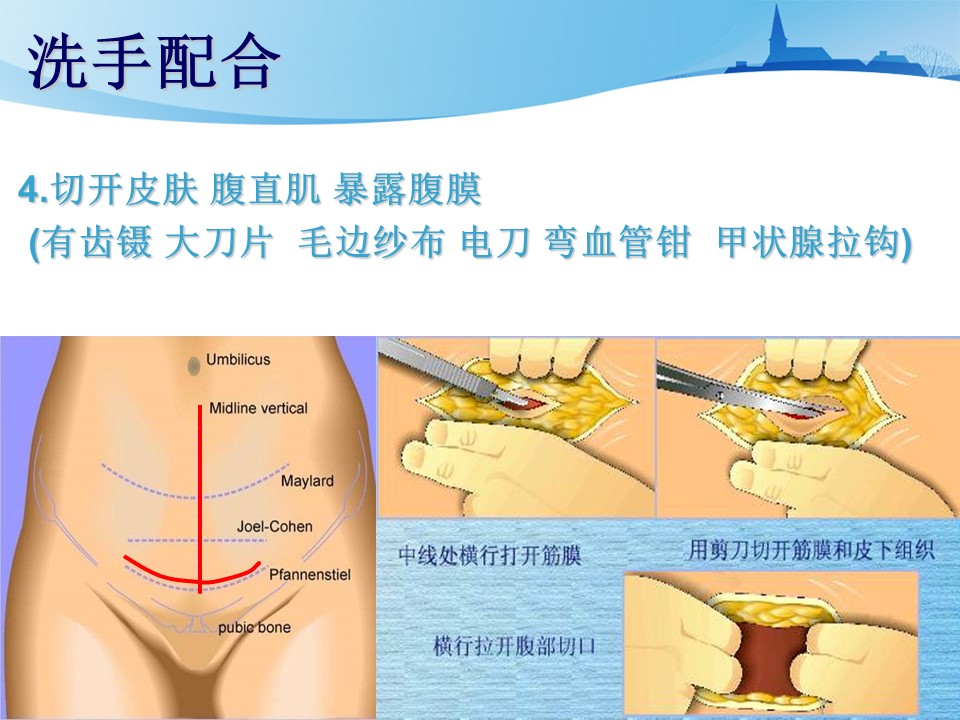 洗手配合

4.切开皮肤 腹直肌 暴露腹膜
(有齿镊 大刀片 毛边纱布 电刀 弯血管钳 甲状腺拉钩)

Umbilicus
Midline vertical
Maylard
Joel-Cohen
Pfannenstiel
pubic bone

中线处横行打开筋膜
用剪刀切开筋膜和皮下组织
横行拉开腹部切口